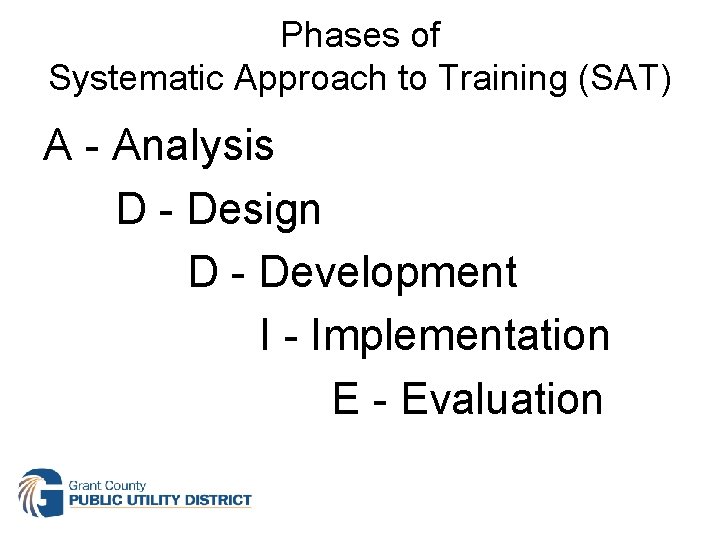 Phases of
Systematic Approach to Training (SAT)

A - Analysis

D - Design

D - Development

I - Implementation

E - Evaluation

Grant County
PUBLIC UTILITY DISTRICT